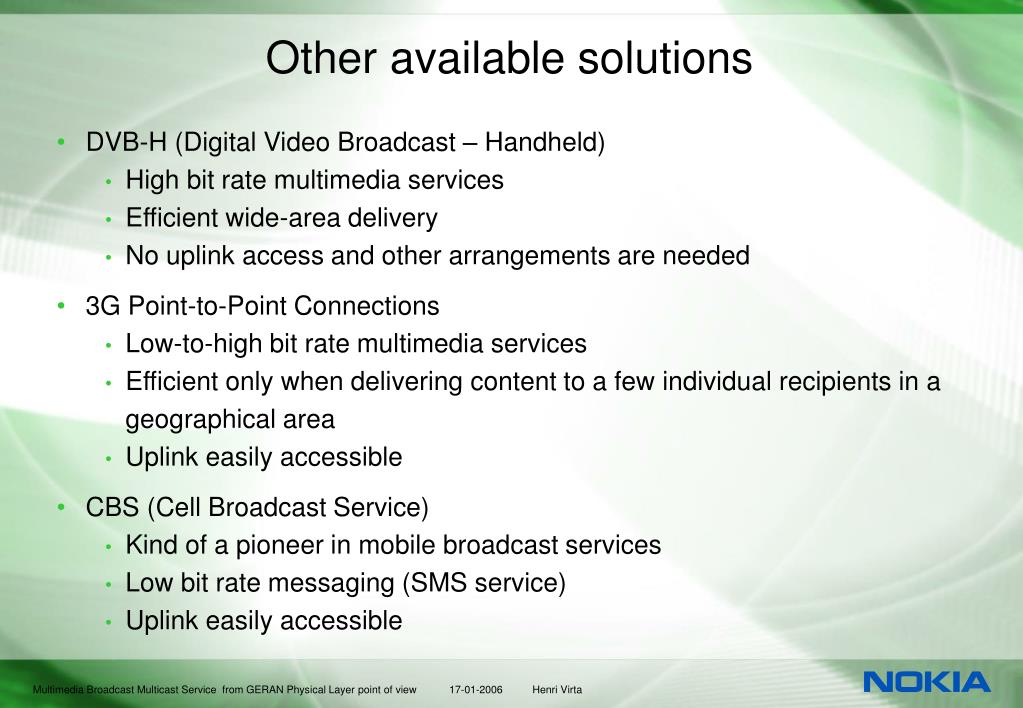 Other available solutions

• DVB-H (Digital Video Broadcast – Handheld)
  • High bit rate multimedia services
  • Efficient wide-area delivery
  • No uplink access and other arrangements are needed

• 3G Point-to-Point Connections
  • Low-to-high bit rate multimedia services
  • Efficient only when delivering content to a few individual recipients in a geographical area
  • Uplink easily accessible

• CBS (Cell Broadcast Service)
  • Kind of a pioneer in mobile broadcast services
  • Low bit rate messaging (SMS service)
  • Uplink easily accessible

Multimedia Broadcast Multicast Service from GERAN Physical Layer point of view 17-01-2006 Henri Virta

NOKIA